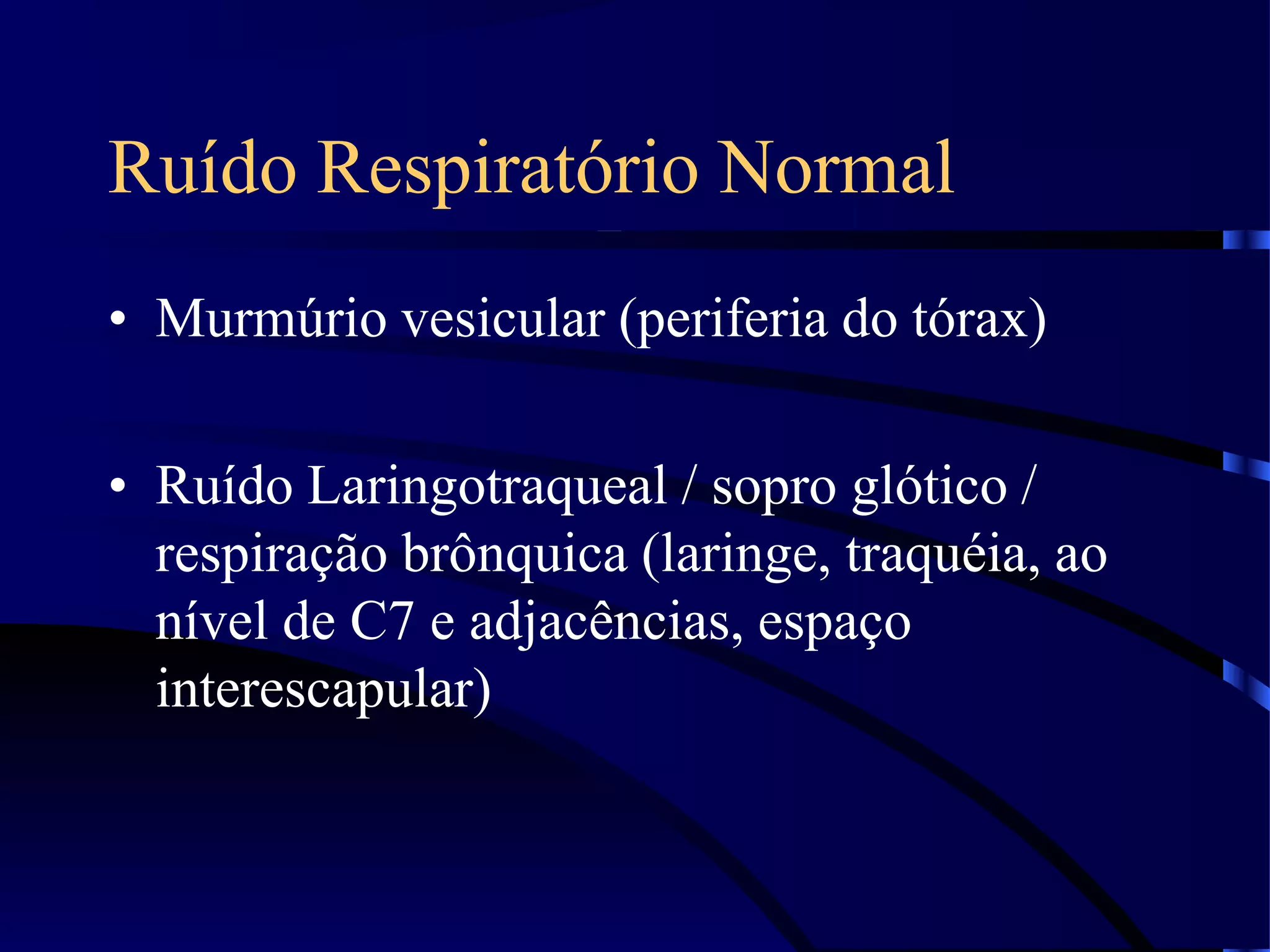 Ruído Respiratório Normal

• Murmúrio vesicular (periferia do tórax)

• Ruído Laringotraqueal / sopro glótico / respiração brônquica (laringe, traquéia, ao nível de C7 e adjacências, espaço interescapular)